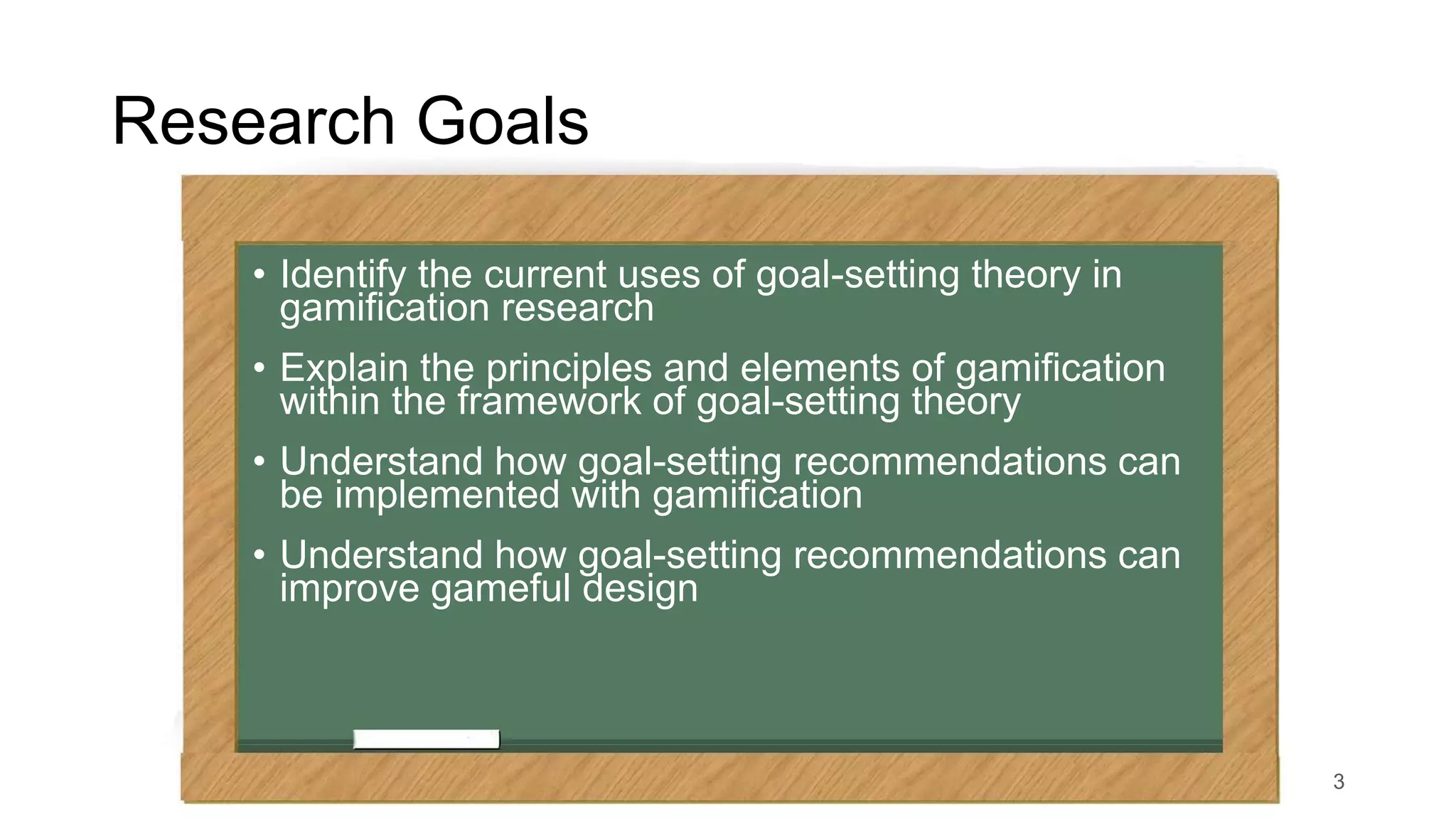 Research Goals

• Identify the current uses of goal-setting theory in gamification research

• Explain the principles and elements of gamification within the framework of goal-setting theory

• Understand how goal-setting recommendations can be implemented with gamification

• Understand how goal-setting recommendations can improve gameful design

3